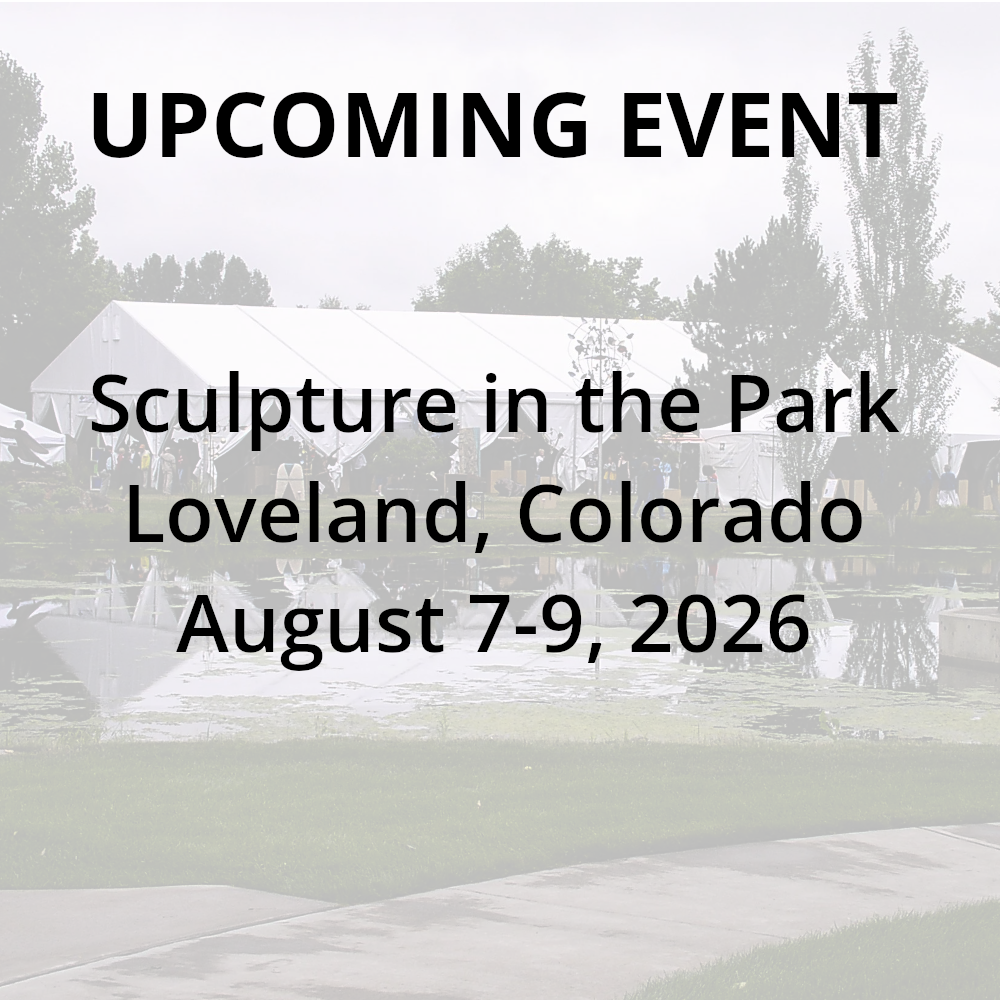 UPCOMING EVENT

Sculpture in the Park
Loveland, Colorado
August 7-9, 2026